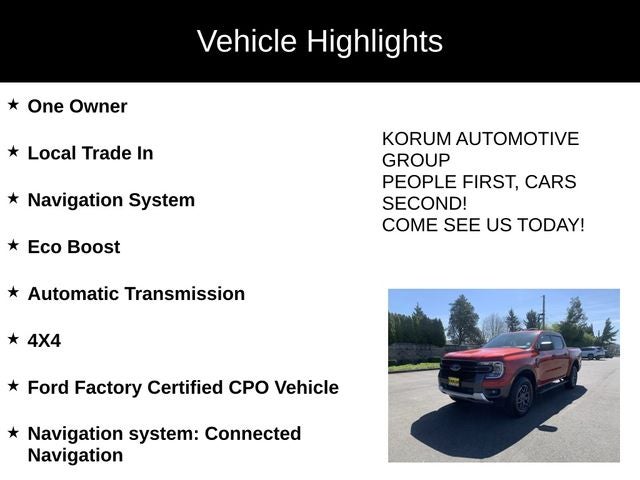 Vehicle Highlights

★ One Owner

★ Local Trade In

★ Navigation System

★ Eco Boost

★ Automatic Transmission

★ 4X4

★ Ford Factory Certified CPO Vehicle

★ Navigation system: Connected Navigation

KORUM AUTOMOTIVE GROUP
PEOPLE FIRST, CARS SECOND!
COME SEE US TODAY!